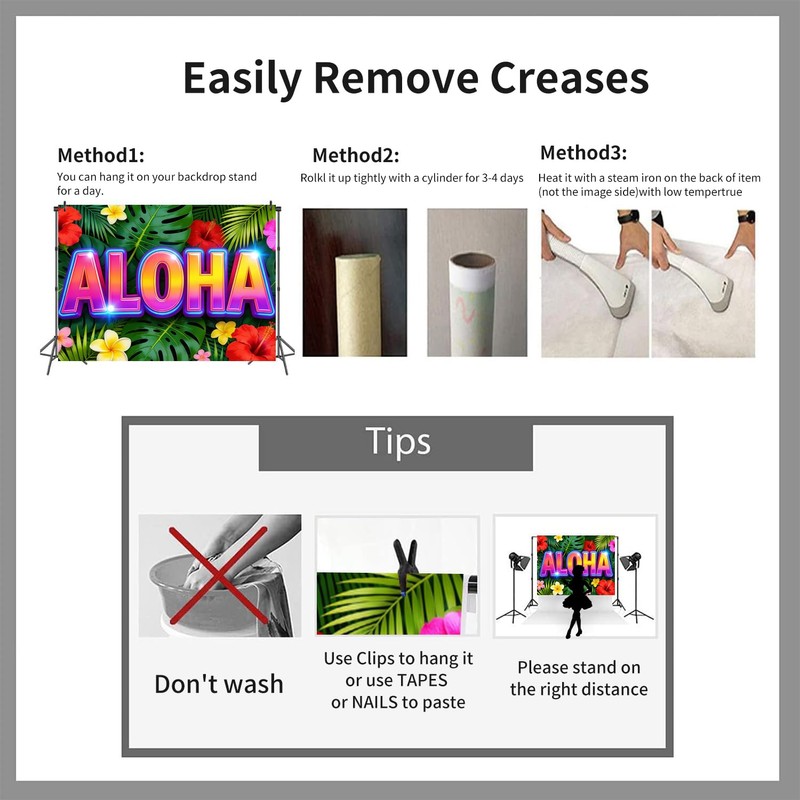 Easily Remove Creases

Method1:
You can hang it on your backdrop stand for a day.

ALOHA

Method2:
Rolkl it up tightly with a cylinder for 3-4 days

Method3:
Heat it with a steam iron on the back of item (not the image side)with low tempertrue

Tips

Don't wash

Use Clips to hang it or use TAPES or NAILS to paste

ALOHA

Please stand on the right distance